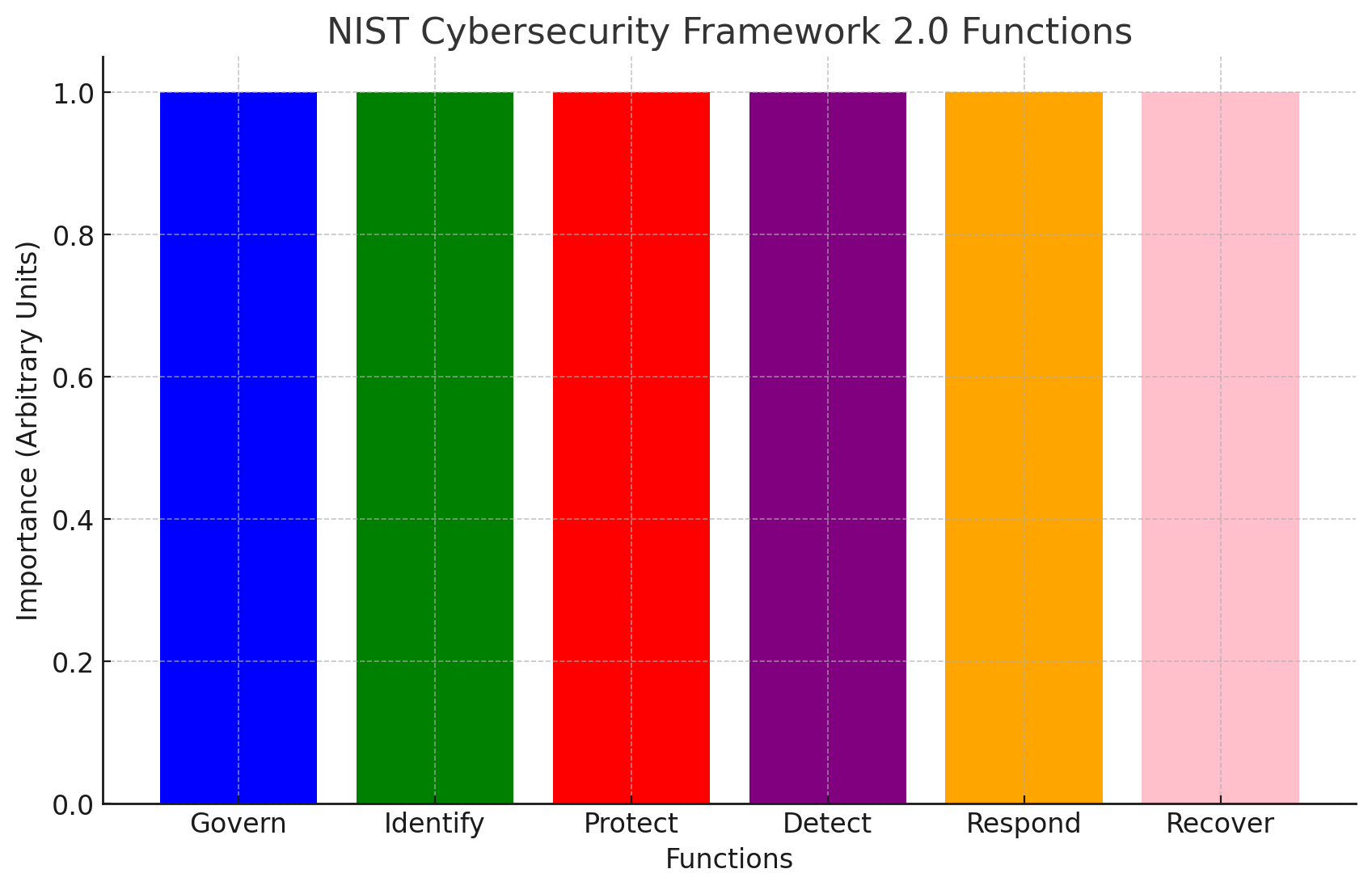 NIST Cybersecurity Framework 2.0 Functions

Importance (Arbitrary Units)

1.0
0.8
0.6
0.4
0.2
0.0

Govern
Identify
Protect
Detect
Respond
Recover

Functions